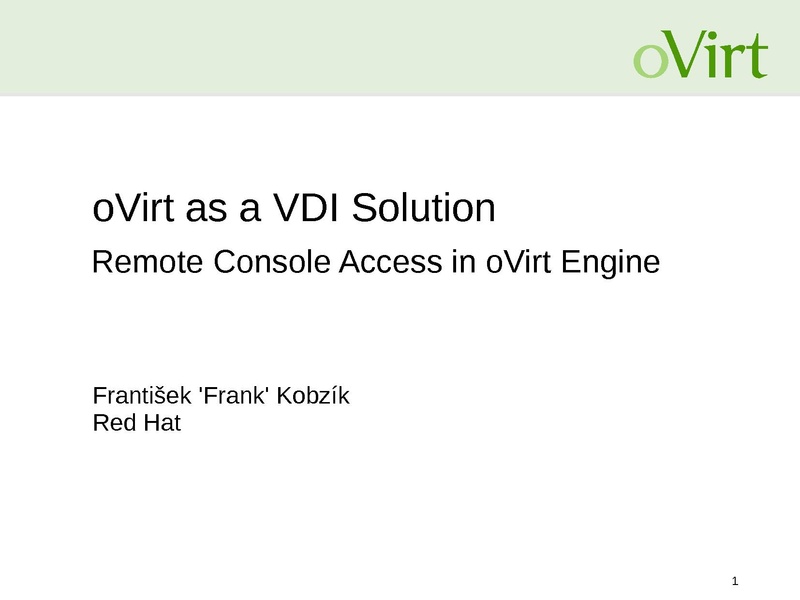 oVirt

oVirt as a VDI Solution

Remote Console Access in oVirt Engine

František 'Frank' Kobzík
Red Hat

1